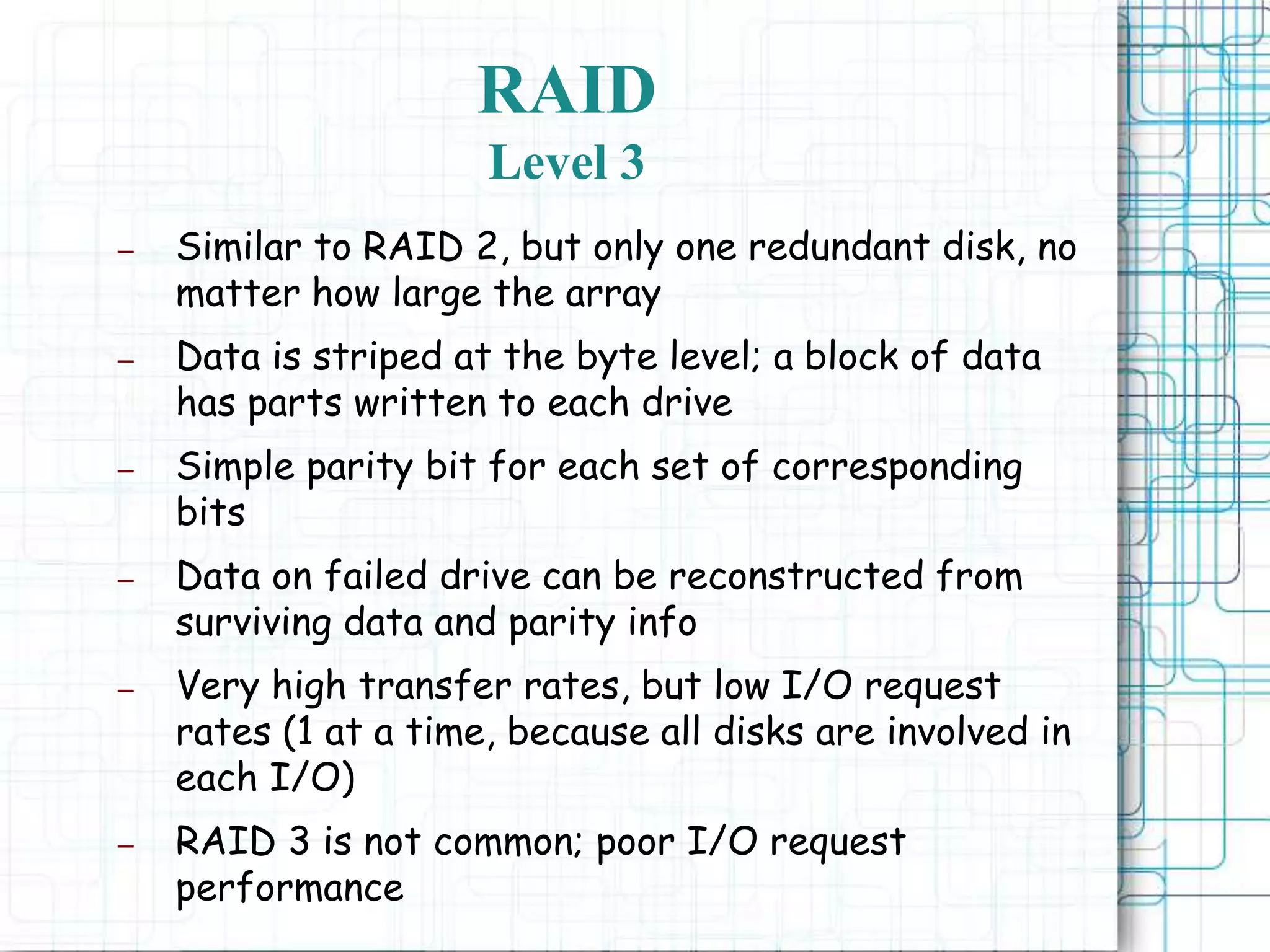 RAID
Level 3

– Similar to RAID 2, but only one redundant disk, no matter how large the array

– Data is striped at the byte level; a block of data has parts written to each drive

– Simple parity bit for each set of corresponding bits

– Data on failed drive can be reconstructed from surviving data and parity info

– Very high transfer rates, but low I/O request rates (1 at a time, because all disks are involved in each I/O)

– RAID 3 is not common; poor I/O request performance